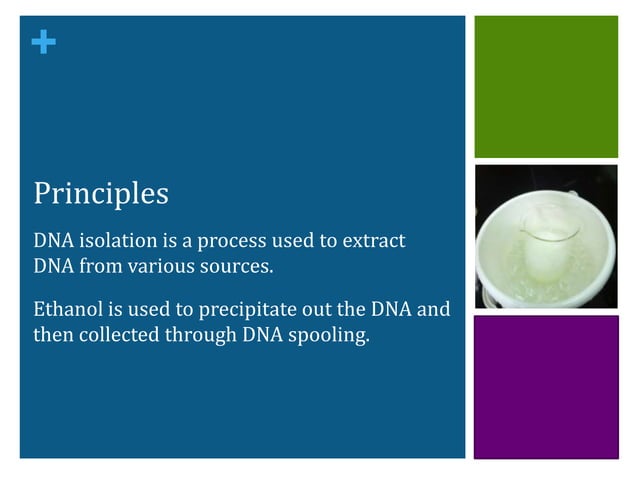 +

Principles

DNA isolation is a process used to extract DNA from various sources.

Ethanol is used to precipitate out the DNA and then collected through DNA spooling.